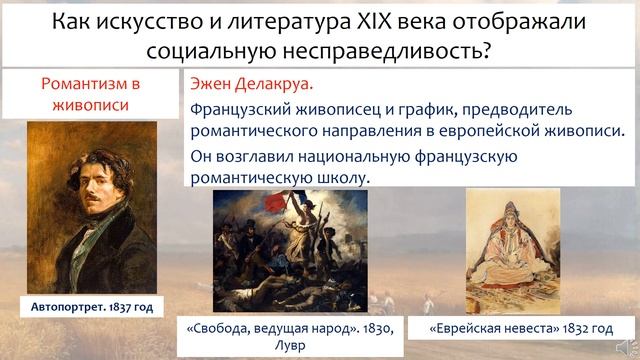 Как искусство и литература XIX века отображали социальную несправедливость?

Романтизм в живописи

Эжен Делакруа.

Французский живописец и график, предводитель романтического направления в европейской живописи.

Он возглавил национальную французскую романтическую школу.

Автопортрет. 1837 год

«Свобода, ведущая народ». 1830, Лувр

«Еврейская невеста» 1832 год